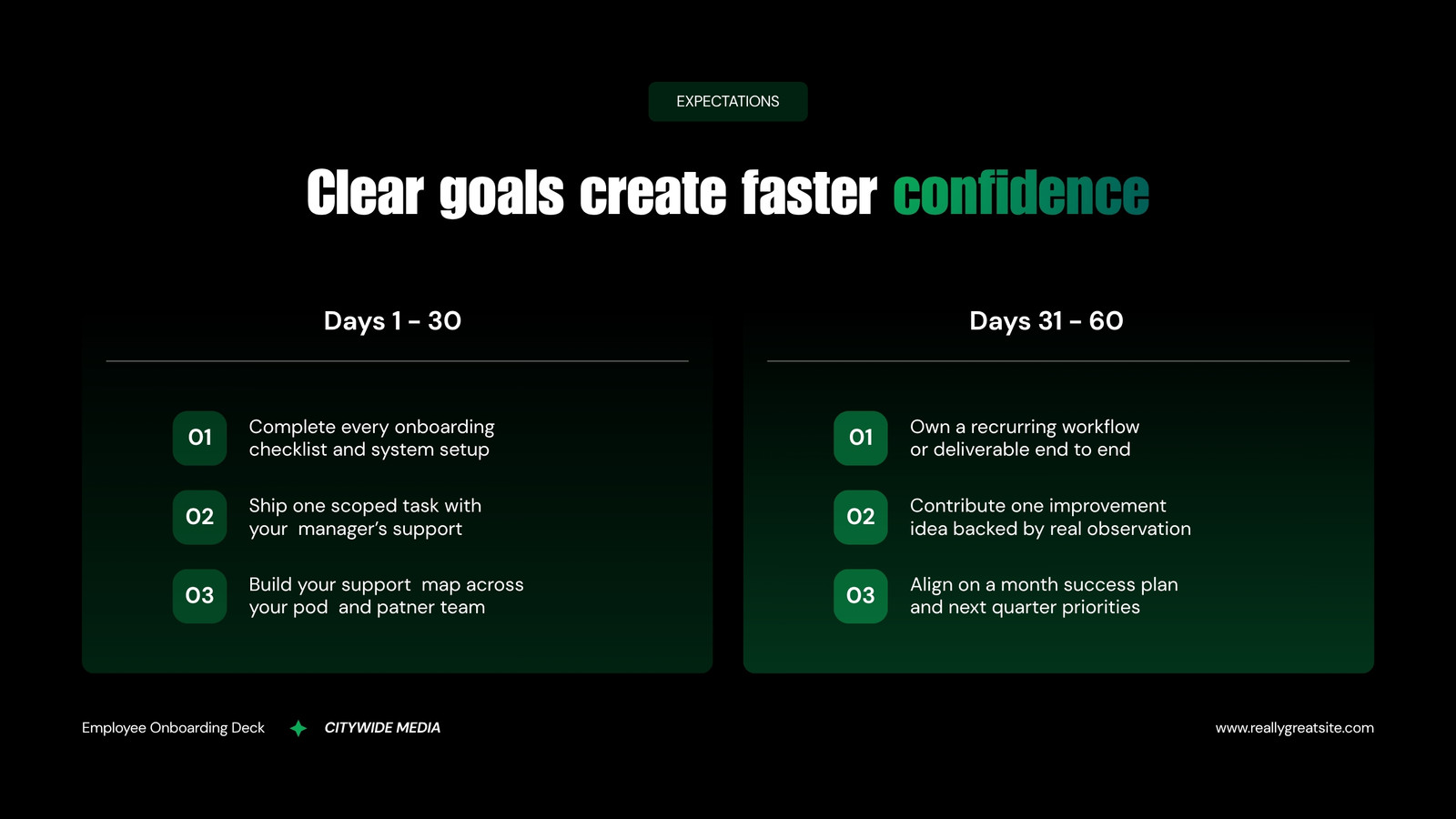 EXPECTATIONS

Clear goals create faster confidence

Days 1 - 30

01 Complete every onboarding checklist and system setup

02 Ship one scoped task with your manager's support

03 Build your support map across your pod and patner team

Days 31 - 60

01 Own a recrurring workflow or deliverable end to end

02 Contribute one improvement idea backed by real observation

03 Align on a month success plan and next quarter priorities

Employee Onboarding Deck CITYWIDE MEDIA

www.reallygreatsite.com